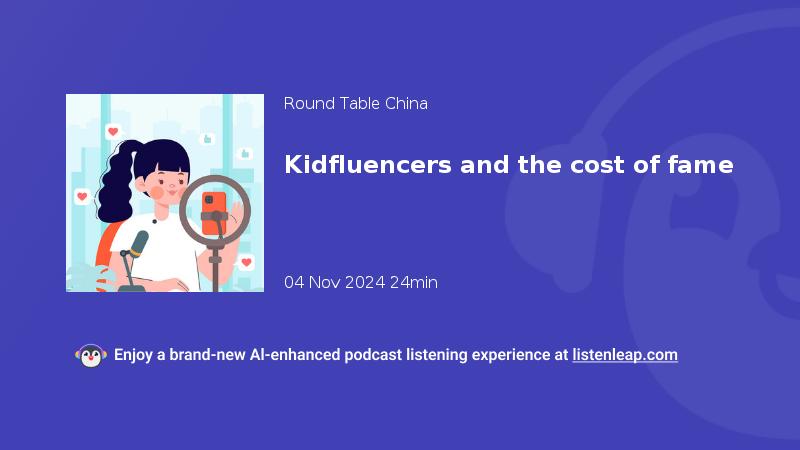 Round Table China

Kidfluencers and the cost of fame

04 Nov 2024 24min

Enjoy a brand-new AI-enhanced podcast listening experience at listenleap.com